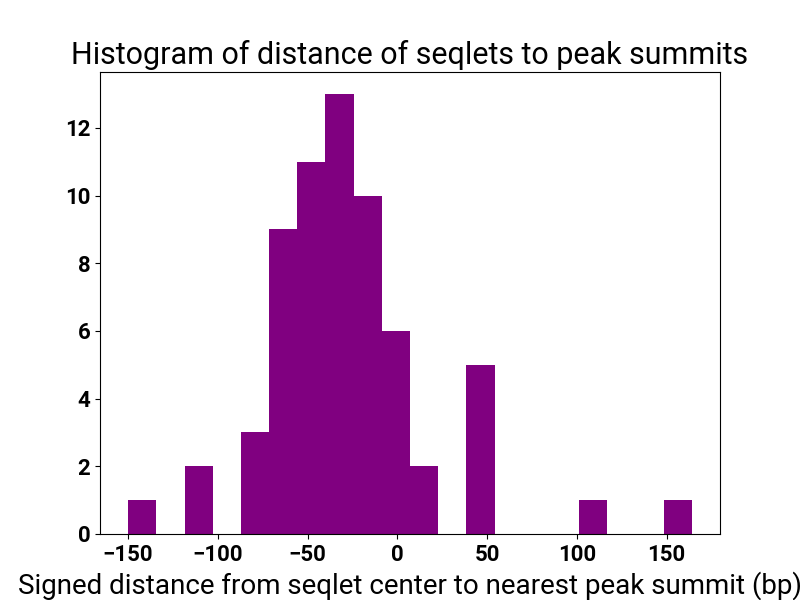 Histogram of distance of seqlets to peak summits

12
10
8
6
4
2
0

−150 −100 −50 0 50 100 150

Signed distance from seqlet center to nearest peak summit (bp)